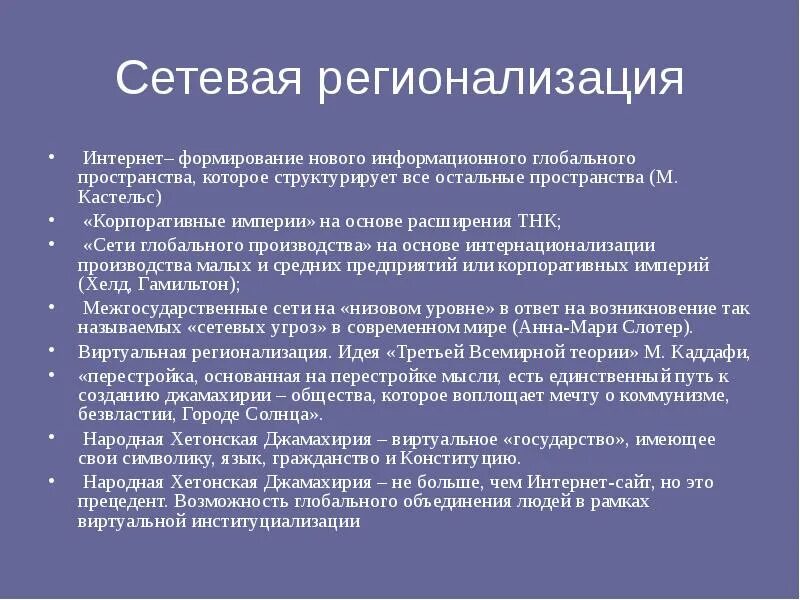 Сетевая регионализация

• Интернет– формирование нового информационного глобального пространства, которое структурирует все остальные пространства (М. Кастельс)
• «Корпоративные империи» на основе расширения ТНК;
• «Сети глобального производства» на основе интернационализации производства малых и средних предприятий или корпоративных империй (Хелд, Гамильтон);
• Межгосударственные сети на «низовом уровне» в ответ на возникновение так называемых «сетевых угроз» в современном мире (Анна-Мари Слотер).
• Виртуальная регионализация. Идея «Третьей Всемирной теории» М. Каддафи,
• «перестройка, основанная на перестройке мысли, есть единственный путь к созданию джамахирии – общества, которое воплощает мечту о коммунизме, безвластии, Городе Солнца».
• Народная Хетонская Джамахирия – виртуальное «государство», имеющее свои символику, язык, гражданство и Конституцию.
• Народная Хетонская Джамахирия – не больше, чем Интернет-сайт, но это прецедент. Возможность глобального объединения людей в рамках виртуальной институциализации